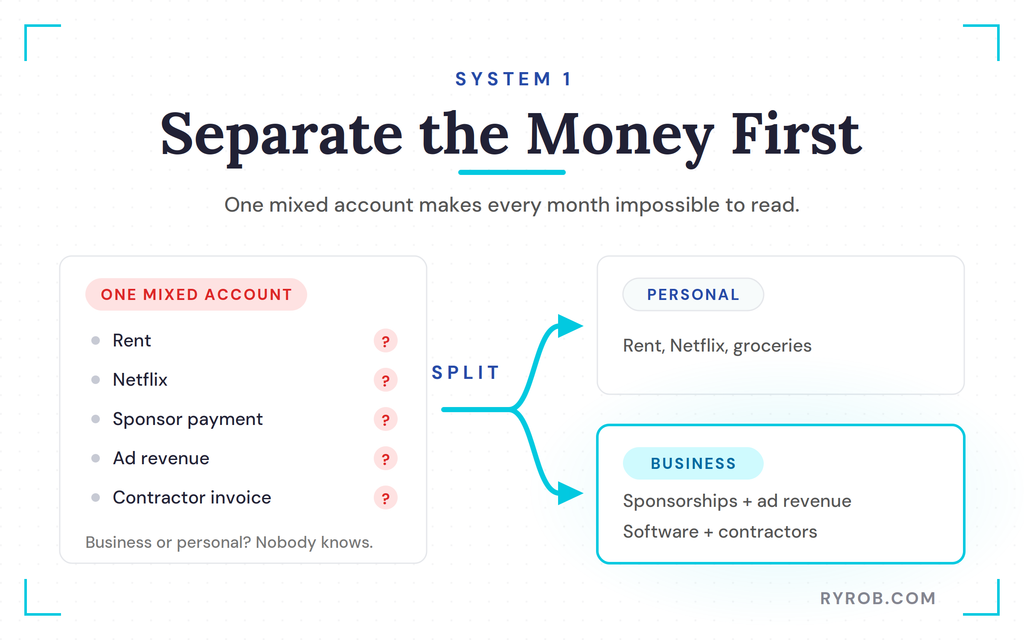 SYSTEM 1

Separate the Money First

One mixed account makes every month impossible to read.

ONE MIXED ACCOUNT

Rent ?

Netflix ?

Sponsor payment ?

Ad revenue ?

Contractor invoice ?

Business or personal? Nobody knows.

SPLIT

PERSONAL

Rent, Netflix, groceries

BUSINESS

Sponsorships + ad revenue

Software + contractors

RYROB.COM